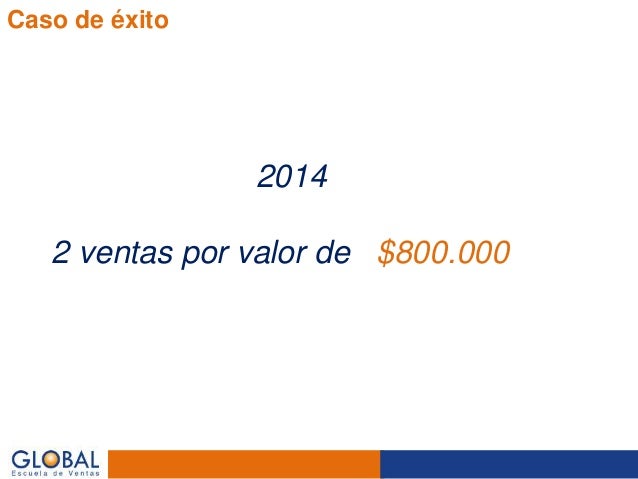 Caso de éxito

2014

2 ventas por valor de \$800.000

GLOBAL
Escuela de Ventas